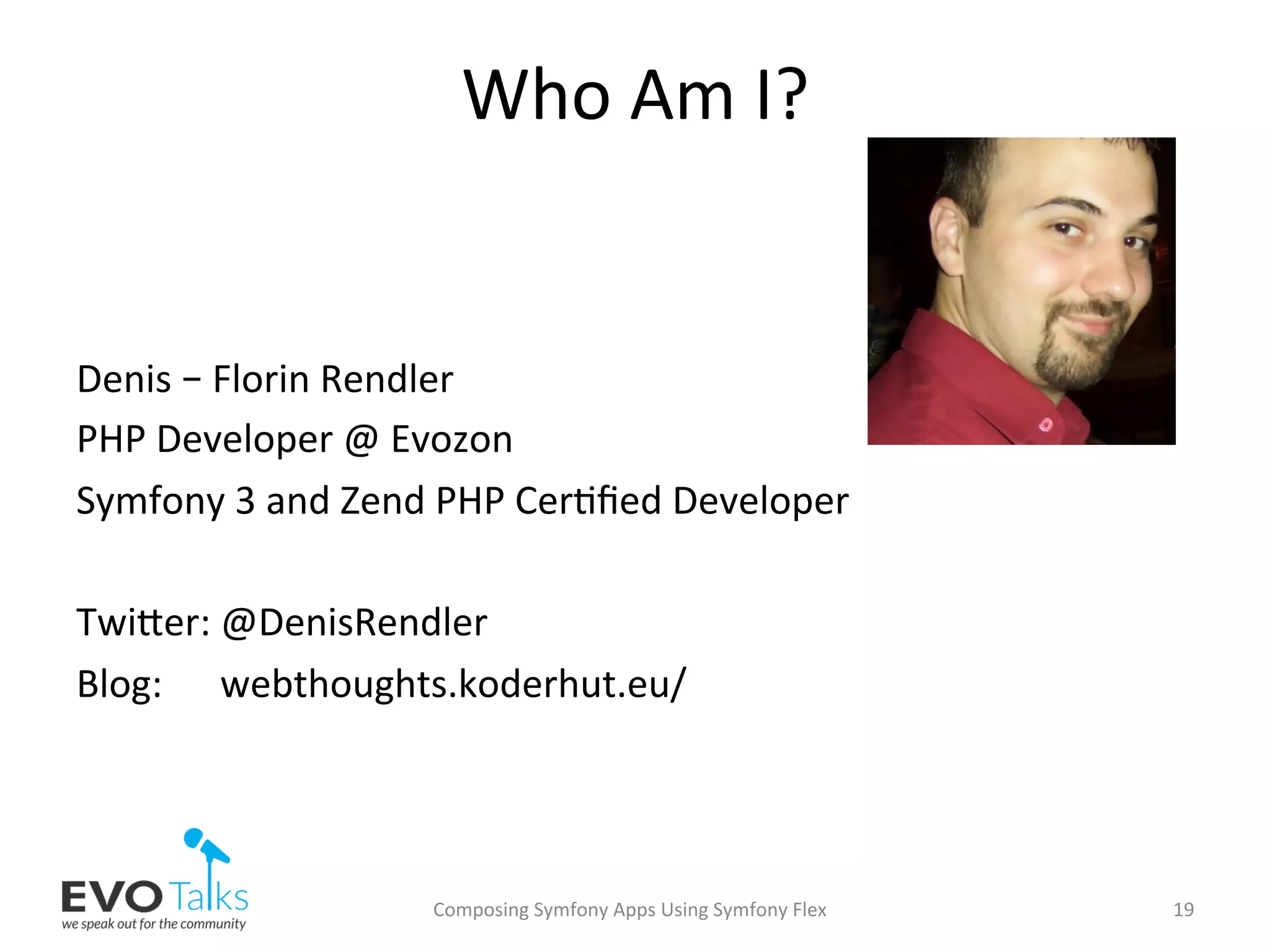 Who Am I?

Denis – Florin Rendler
PHP Developer @ Evozon
Symfony 3 and Zend PHP Certified Developer

Twitter: @DenisRendler
Blog: webthoughts.koderhut.eu/

EVO Talks
we speak out for the community

Composing Symfony Apps Using Symfony Flex

19